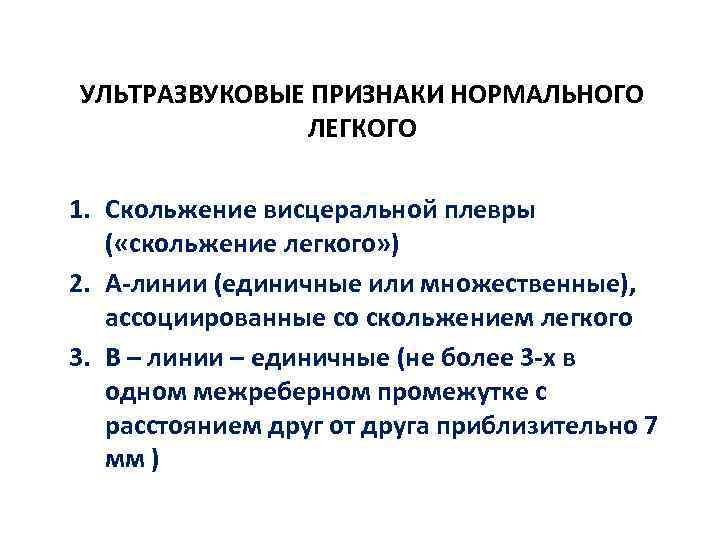 УЛЬТРАЗВУКОВЫЕ ПРИЗНАКИ НОРМАЛЬНОГО ЛЕГКОГО

1. Скольжение висцеральной плевры («скольжение легкого»)
2. А-линии (единичные или множественные), ассоциированные со скольжением легкого
3. В – линии – единичные (не более 3-х в одном межреберном промежутке с расстоянием друг от друга приблизительно 7 мм )